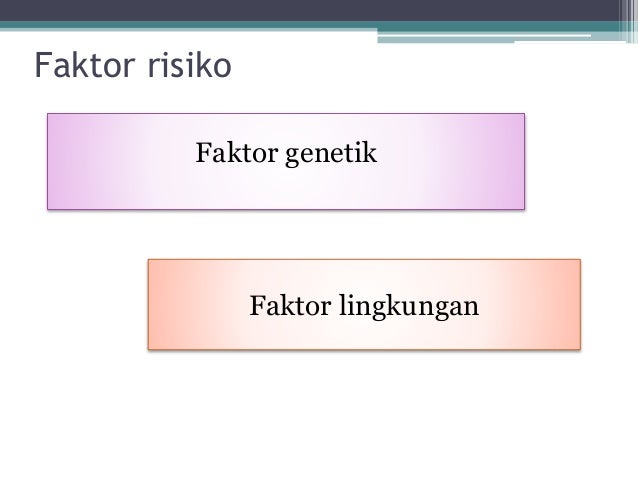 Faktor risiko

Faktor genetik

Faktor lingkungan